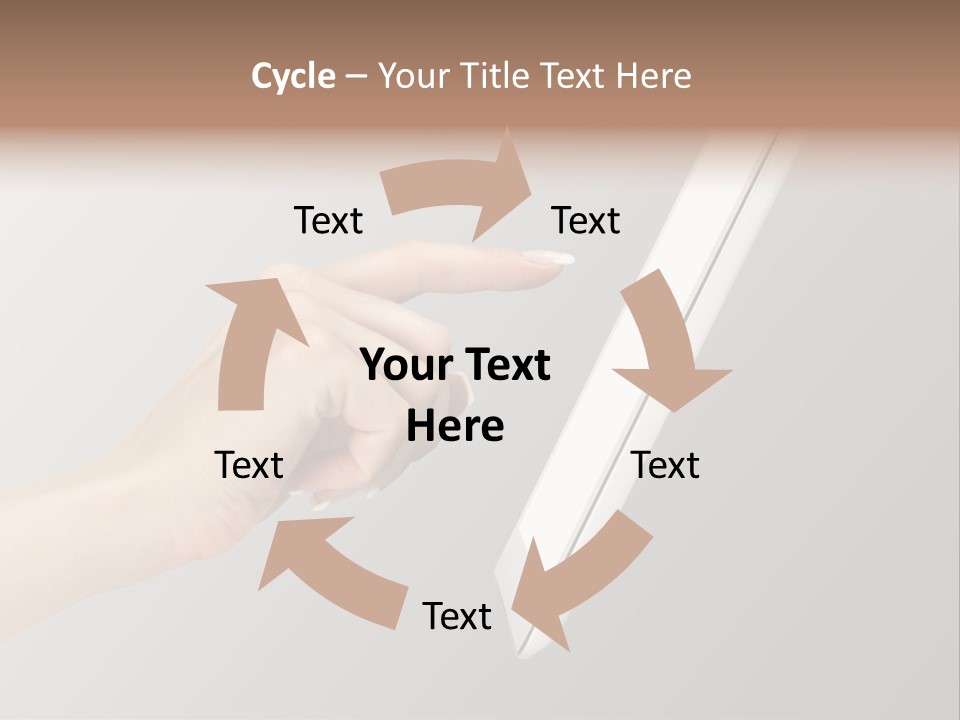 Cycle – Your Title Text Here

Text

Text

Your Text Here

Text

Text

Text